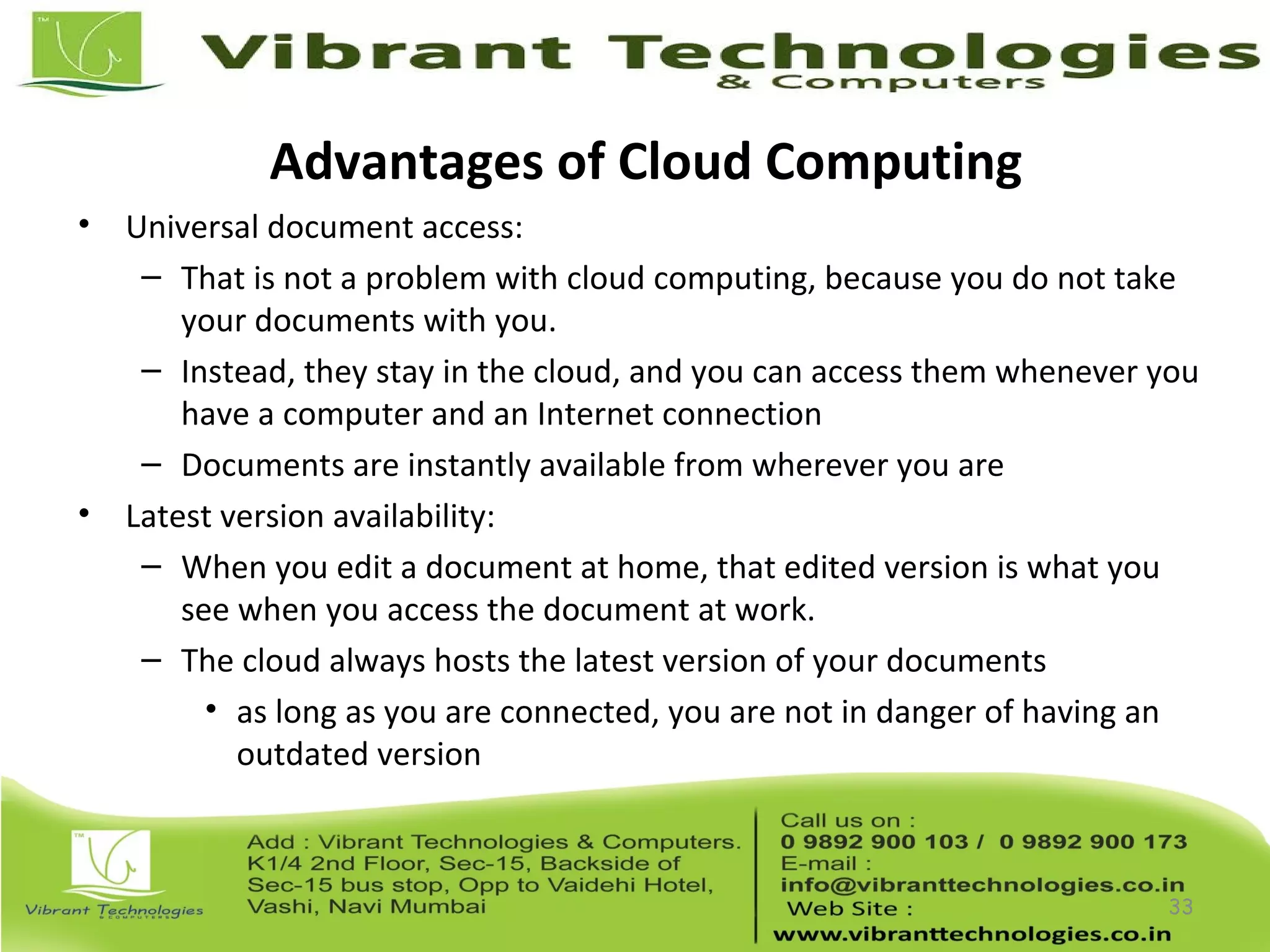 TM

Vibrant Technologies
& Computers

Advantages of Cloud Computing

• Universal document access:
– That is not a problem with cloud computing, because you do not take your documents with you.
– Instead, they stay in the cloud, and you can access them whenever you have a computer and an Internet connection
– Documents are instantly available from wherever you are
• Latest version availability:
– When you edit a document at home, that edited version is what you see when you access the document at work.
– The cloud always hosts the latest version of your documents
• as long as you are connected, you are not in danger of having an outdated version

TM

Vibrant Technologies
& COMPUTERS

Add : Vibrant Technologies & Computers. K1/4 2nd Floor, Sec-15, Backside of Sec-15 bus stop, Opp to Vaidehi Hotel, Vashi, Navi Mumbai

Call us on :
0 9892 900 103 / 0 9892 900 173
E-mail :
info@vibranttechnologies.co.in
Web Site :
www.vibranttechnologies.co.in

33